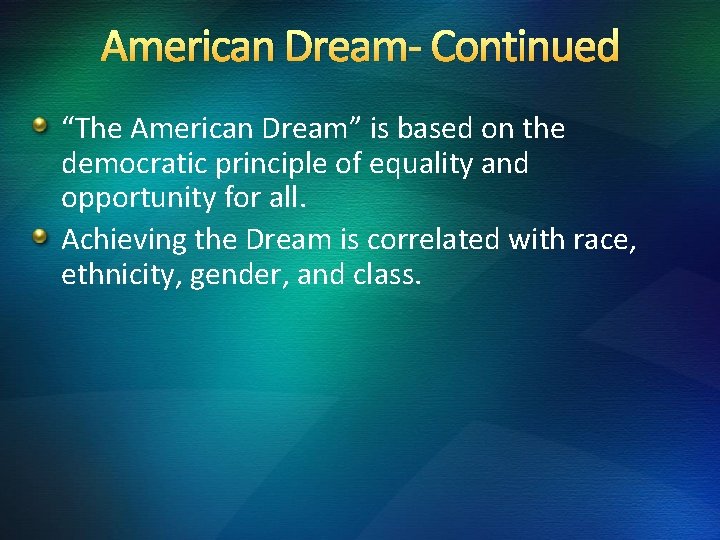 American Dream- Continued

“The American Dream” is based on the democratic principle of equality and opportunity for all.

Achieving the Dream is correlated with race, ethnicity, gender, and class.